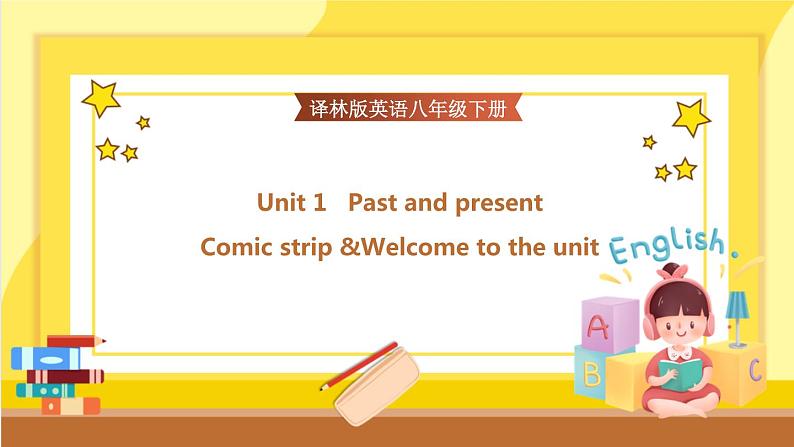 译林版英语八年级下册

Unit 1 Past and present

Comic strip &Welcome to the unit

English.

A

B

C